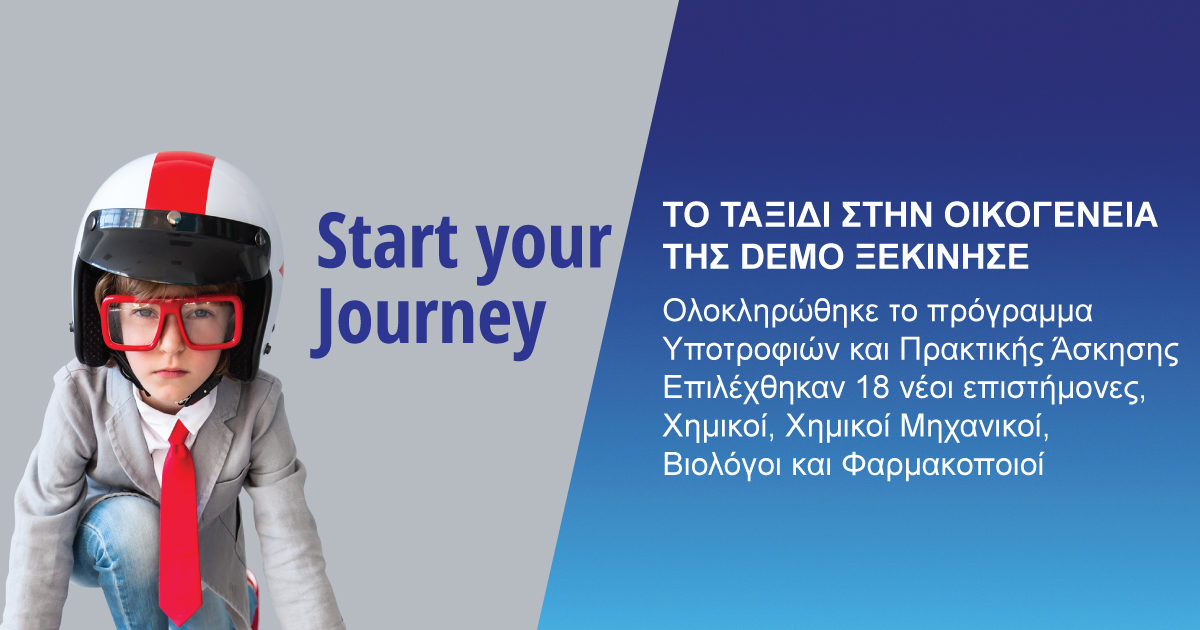 Start your Journey

ΤΟ ΤΑΞΙΔΙ ΣΤΗΝ ΟΙΚΟΓΕΝΕΙΑ ΤΗΣ DEMO ΞΕΚΙΝΗΣΕ

Ολοκληρώθηκε το πρόγραμμα Υποτροφιών και Πρακτικής Άσκησης
Επιλέχθηκαν 18 νέοι επιστήμονες, Χημικοί, Χημικοί Μηχανικοί, Βιολόγοι και Φαρμακοποιοί